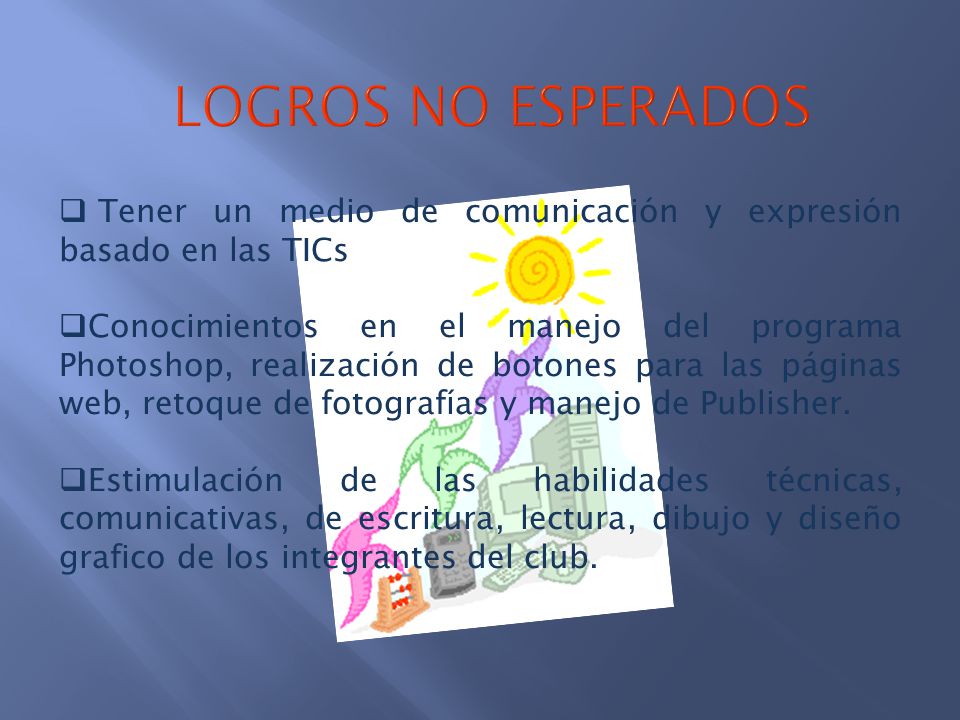 LOGROS NO ESPERADOS

❑ Tener un medio de comunicación y expresión basado en las TICs

❑Conocimientos en el manejo del programa Photoshop, realización de botones para las páginas web, retoque de fotografías y manejo de Publisher.

❑Estimulación de las habilidades técnicas, comunicativas, de escritura, lectura, dibujo y diseño grafico de los integrantes del club.